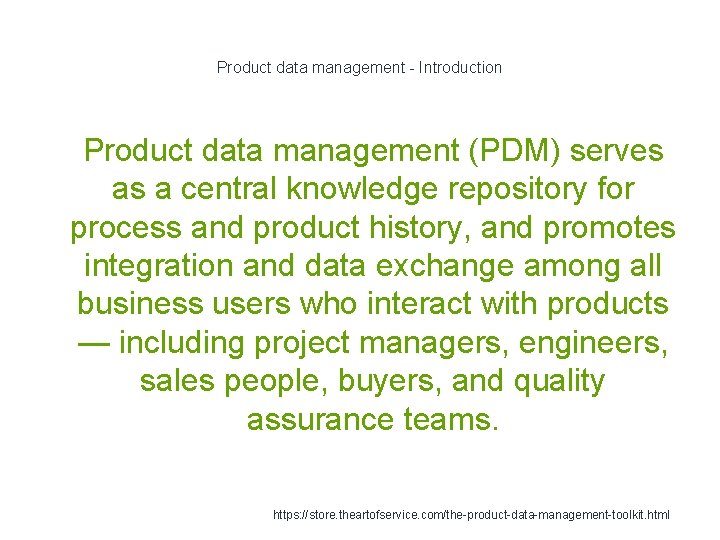 Product data management - Introduction

Product data management (PDM) serves as a central knowledge repository for process and product history, and promotes integration and data exchange among all business users who interact with products — including project managers, engineers, sales people, buyers, and quality assurance teams.

https://store.theartofservice.com/the-product-data-management-toolkit.html